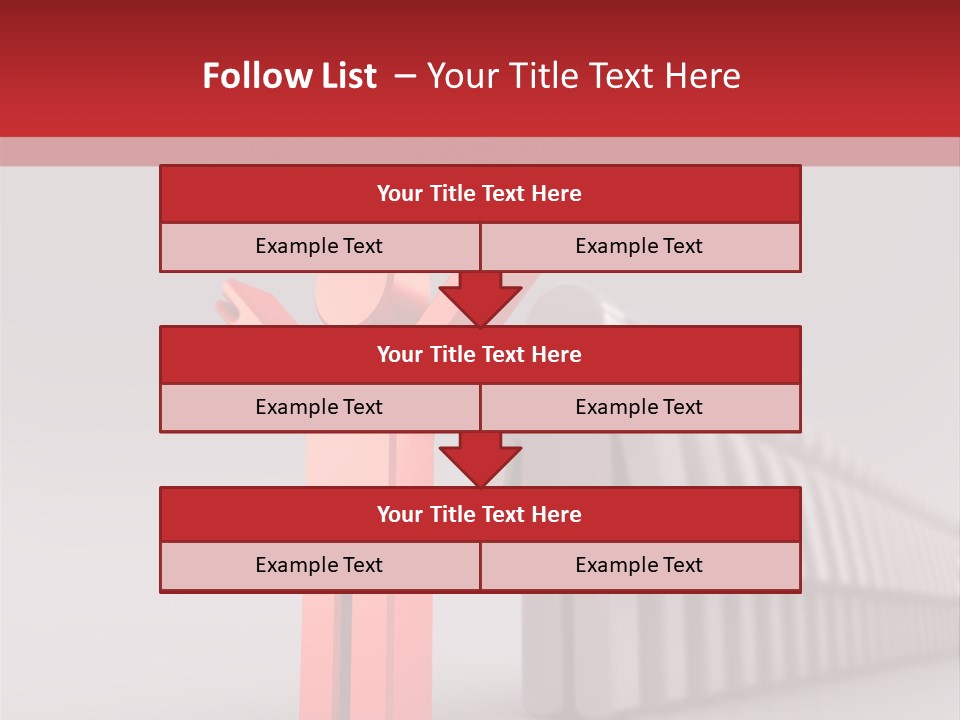 Follow List – Your Title Text Here

| Your Title Text Here | |
|---|---|
| Example Text | Example Text |

| Your Title Text Here | |
|---|---|
| Example Text | Example Text |

| Your Title Text Here | |
|---|---|
| Example Text | Example Text |